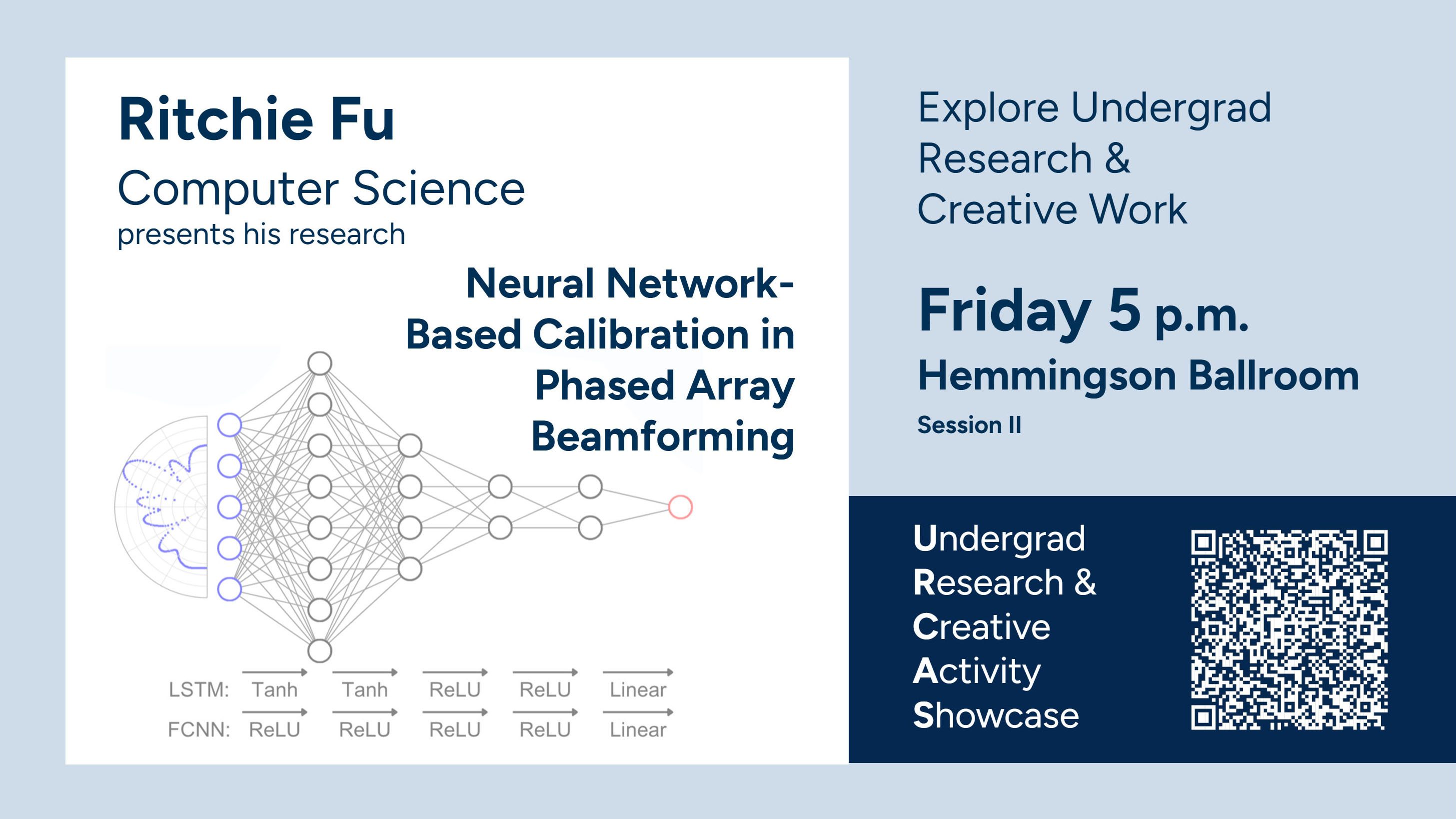 Ritchie Fu
Computer Science
presents his research

Neural Network-Based Calibration in Phased Array Beamforming

LSTM: Tanh Tanh ReLU ReLU Linear
FCNN: ReLU ReLU ReLU ReLU Linear

Explore Undergrad Research & Creative Work

Friday 5 p.m.
Hemmingson Ballroom
Session II

Undergrad
Research &
Creative
Activity
Showcase